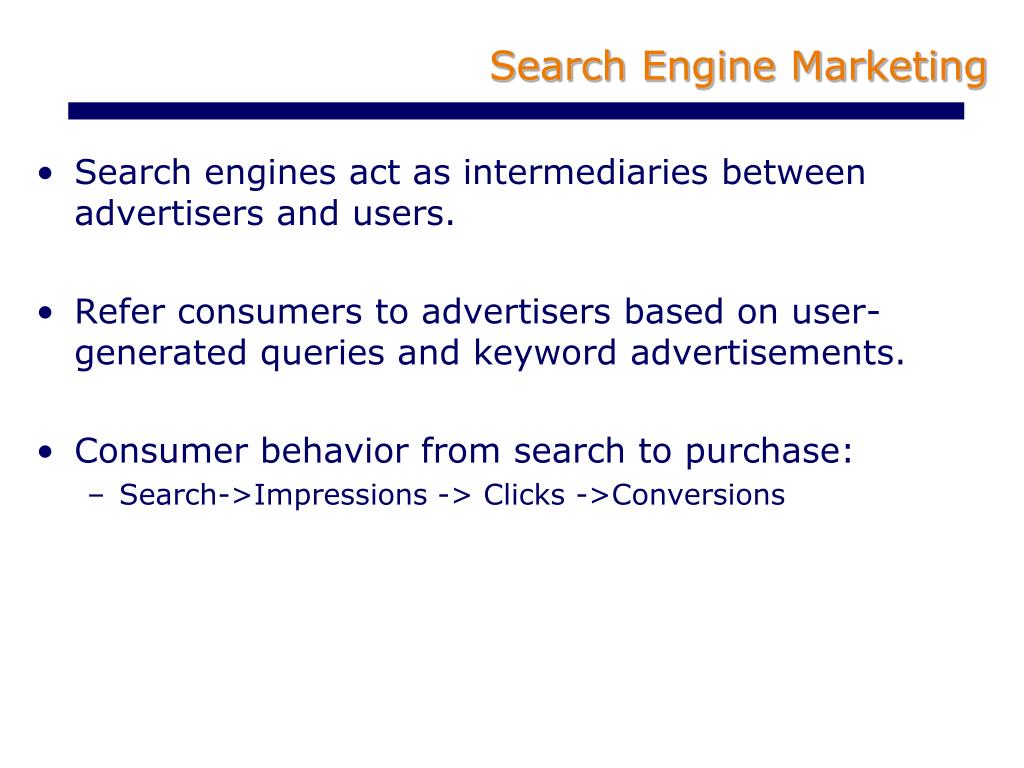 Search Engine Marketing

• Search engines act as intermediaries between advertisers and users.

• Refer consumers to advertisers based on user-generated queries and keyword advertisements.

• Consumer behavior from search to purchase:
– Search->Impressions -> Clicks ->Conversions